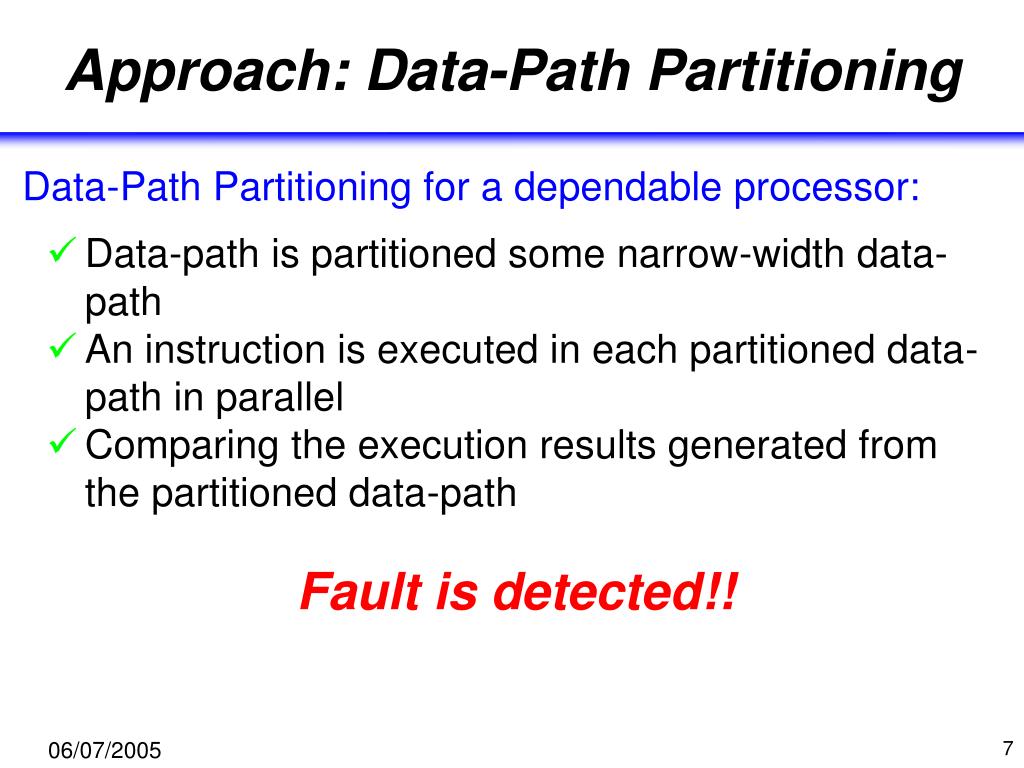 Approach: Data-Path Partitioning

Data-Path Partitioning for a dependable processor:

✓ Data-path is partitioned some narrow-width data-path
✓ An instruction is executed in each partitioned data-path in parallel
✓ Comparing the execution results generated from the partitioned data-path

Fault is detected!!

06/07/2005

7